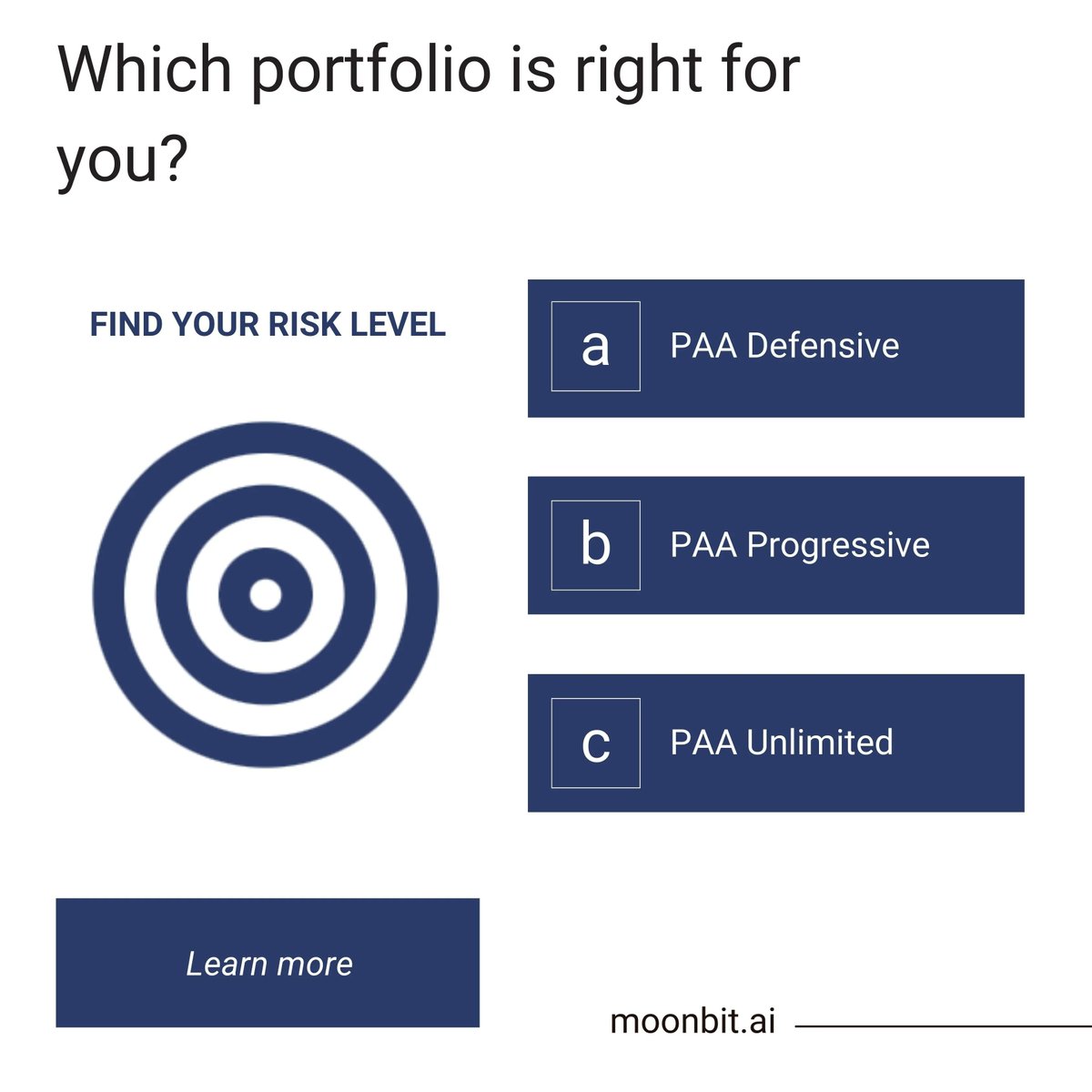 Which portfolio is right for you?

FIND YOUR RISK LEVEL

a PAA Defensive

b PAA Progressive

c PAA Unlimited

Learn more

moonbit.ai